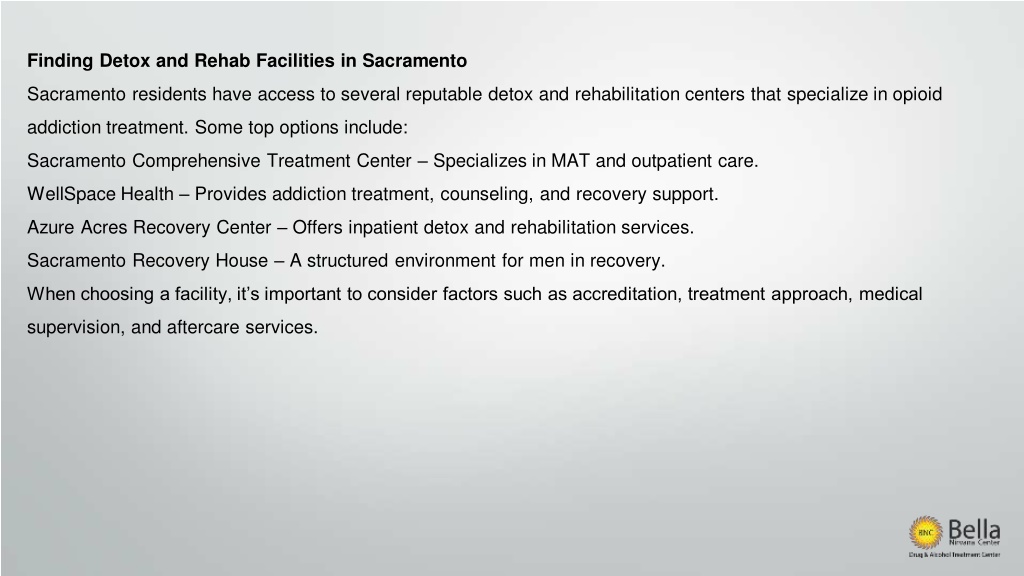 Finding Detox and Rehab Facilities in Sacramento

Sacramento residents have access to several reputable detox and rehabilitation centers that specialize in opioid addiction treatment. Some top options include:

Sacramento Comprehensive Treatment Center – Specializes in MAT and outpatient care.

WellSpace Health – Provides addiction treatment, counseling, and recovery support.

Azure Acres Recovery Center – Offers inpatient detox and rehabilitation services.

Sacramento Recovery House – A structured environment for men in recovery.

When choosing a facility, it's important to consider factors such as accreditation, treatment approach, medical supervision, and aftercare services.

BNC Bella Nirvana Center
Drug & Alcohol Treatment Center